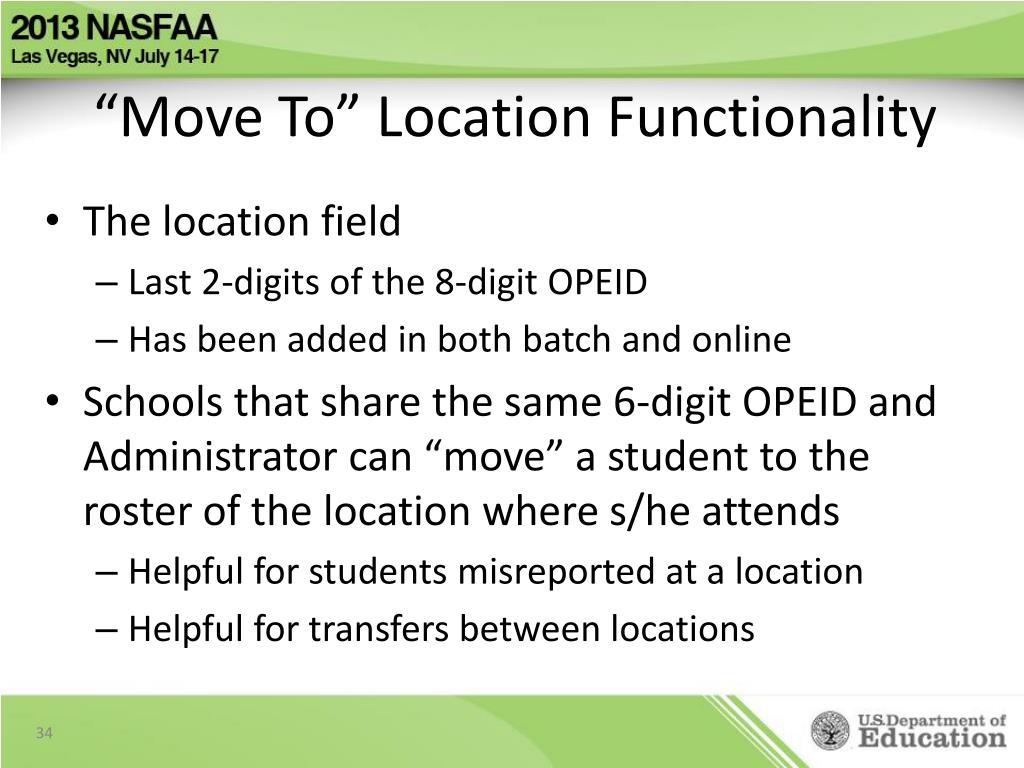 2013 NASFAA
Las Vegas, NV July 14-17

“Move To” Location Functionality

• The location field
– Last 2-digits of the 8-digit OPEID
– Has been added in both batch and online
• Schools that share the same 6-digit OPEID and Administrator can “move” a student to the roster of the location where s/he attends
– Helpful for students misreported at a location
– Helpful for transfers between locations

34

U.S. Department of Education